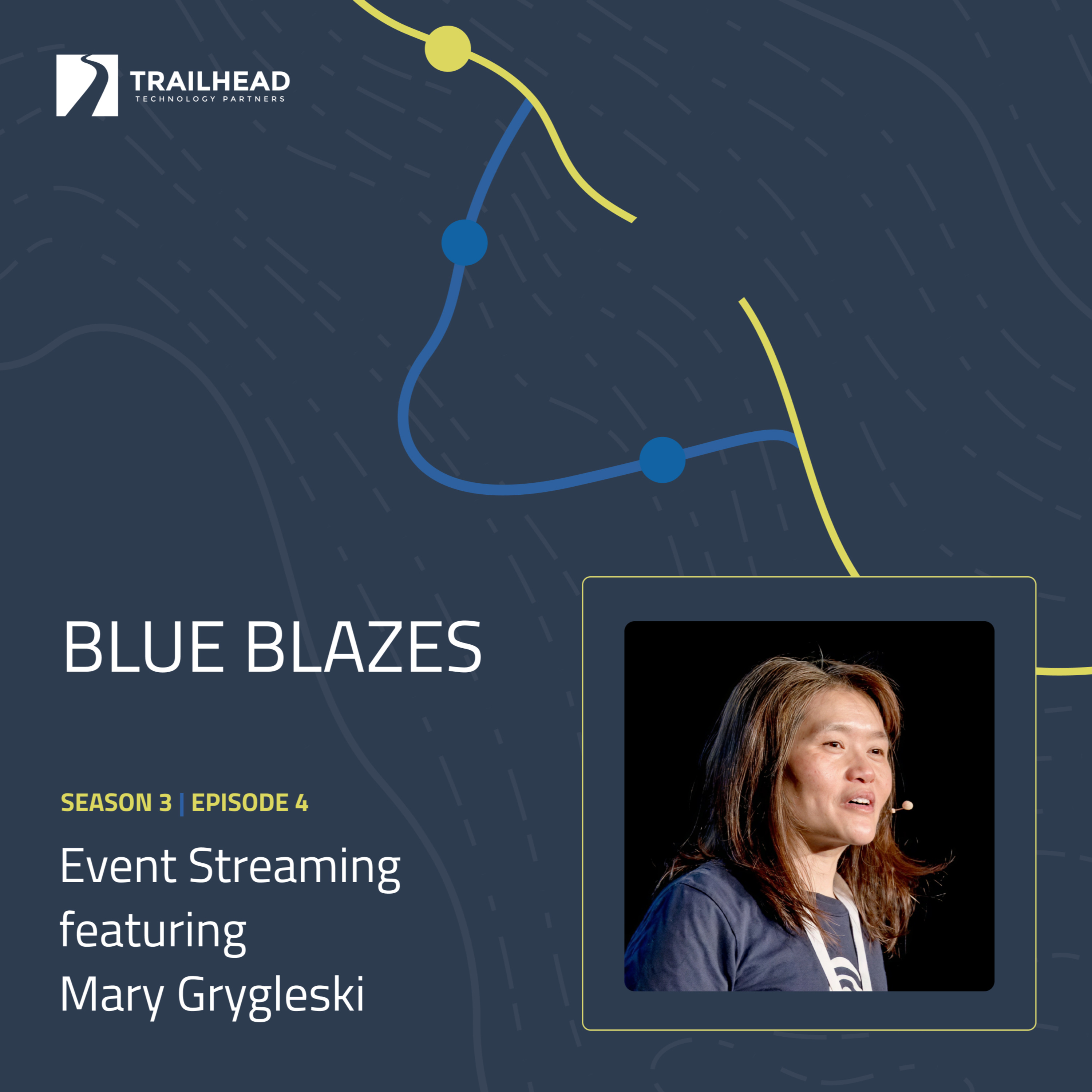 TRAILHEAD
TECHNOLOGY PARTNERS

BLUE BLAZES

SEASON 3 | EPISODE 4

Event Streaming featuring Mary Grygleski